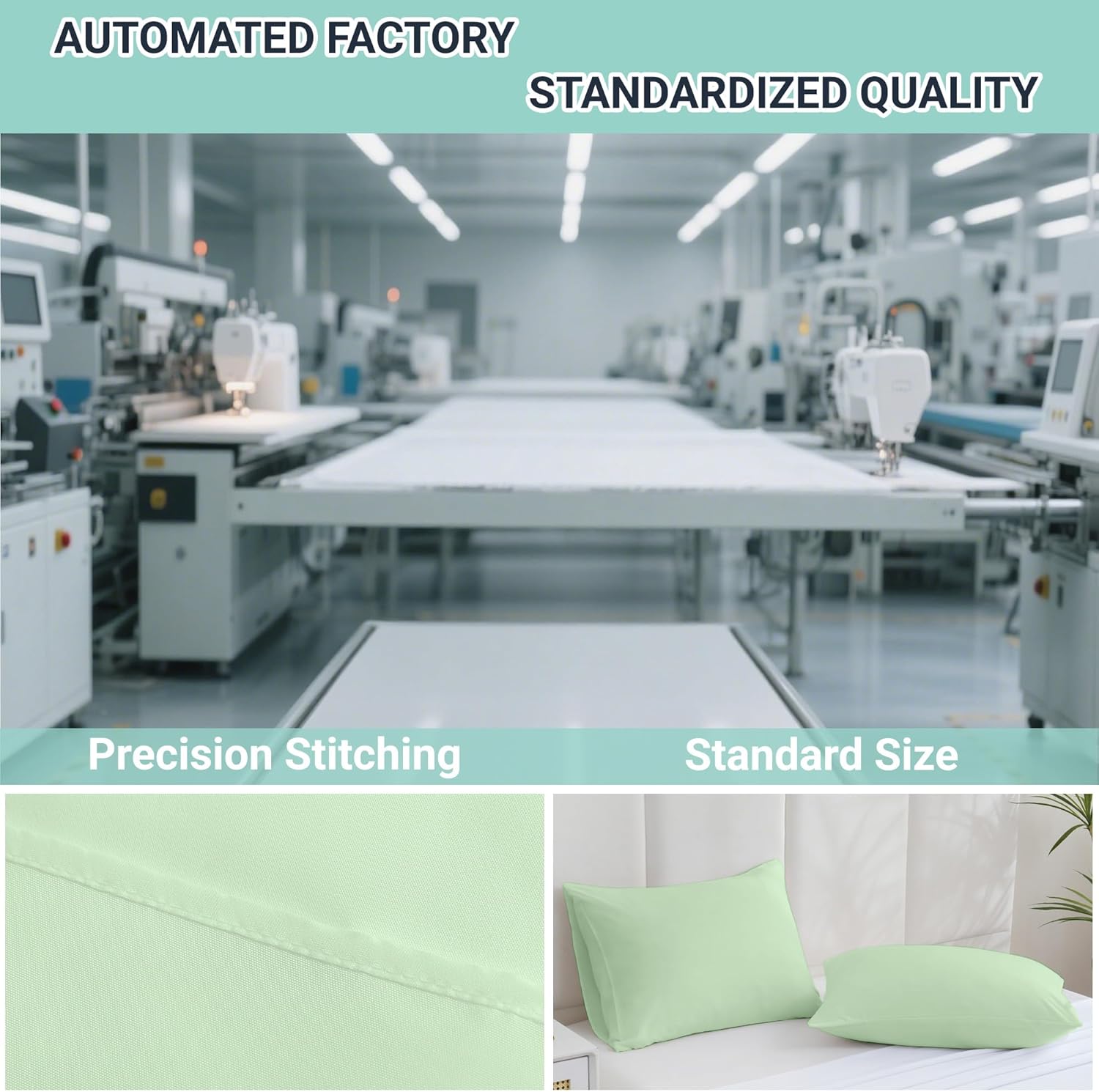 AUTOMATED FACTORY

STANDARDIZED QUALITY

Precision Stitching

Standard Size